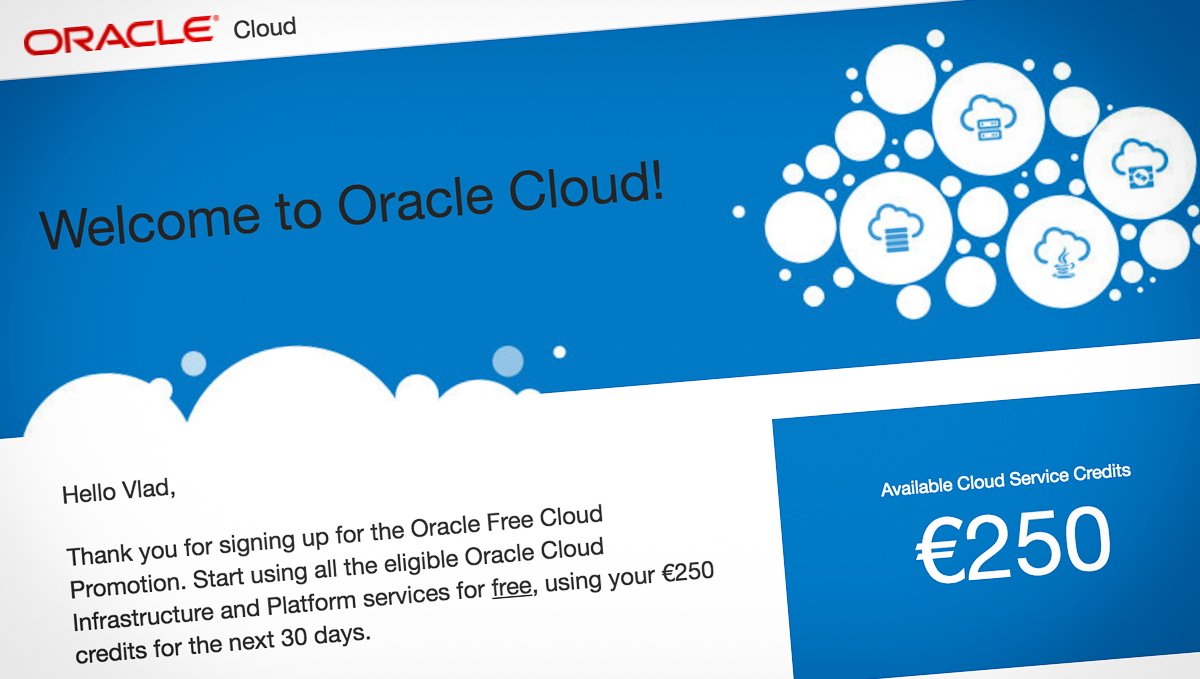 ORACLE® Cloud

Welcome to Oracle Cloud!

Hello Vlad,

Thank you for signing up for the Oracle Free Cloud Promotion. Start using all the eligible Oracle Cloud Infrastructure and Platform services for free, using your €250 credits for the next 30 days.

Available Cloud Service Credits

€250